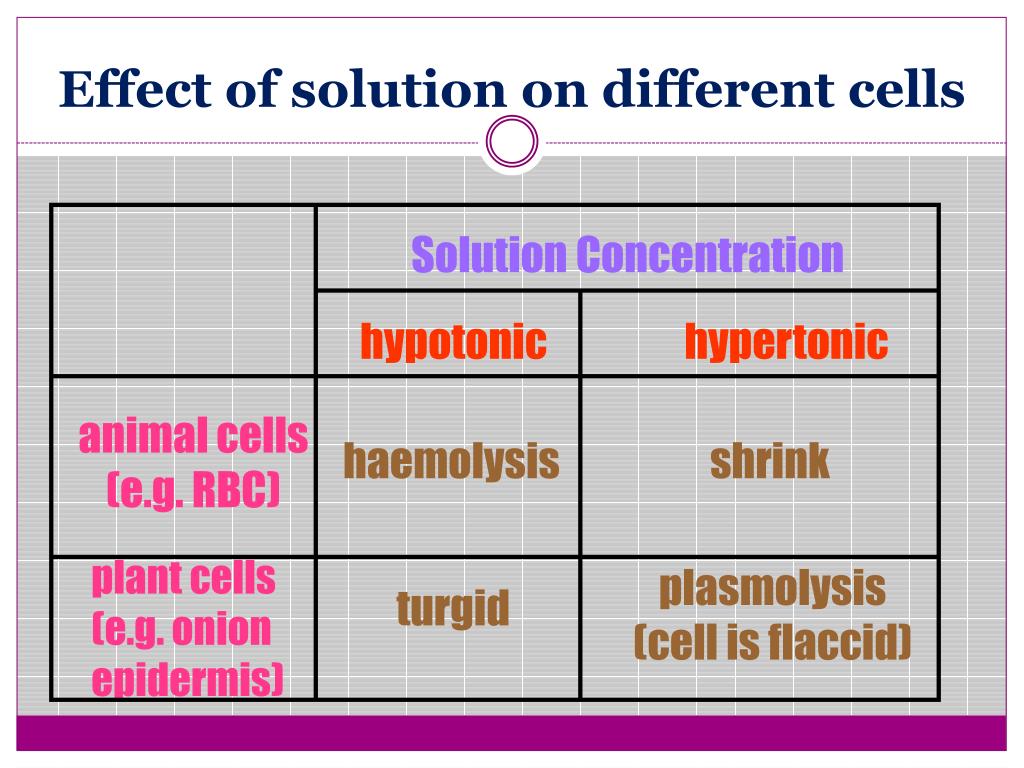 Effect of solution on different cells

| | Solution Concentration | |
|---|---|---|
| | hypotonic | hypertonic |
| animal cells (e.g. RBC) | haemolysis | shrink |
| plant cells (e.g. onion epidermis) | turgid | plasmolysis (cell is flaccid) |